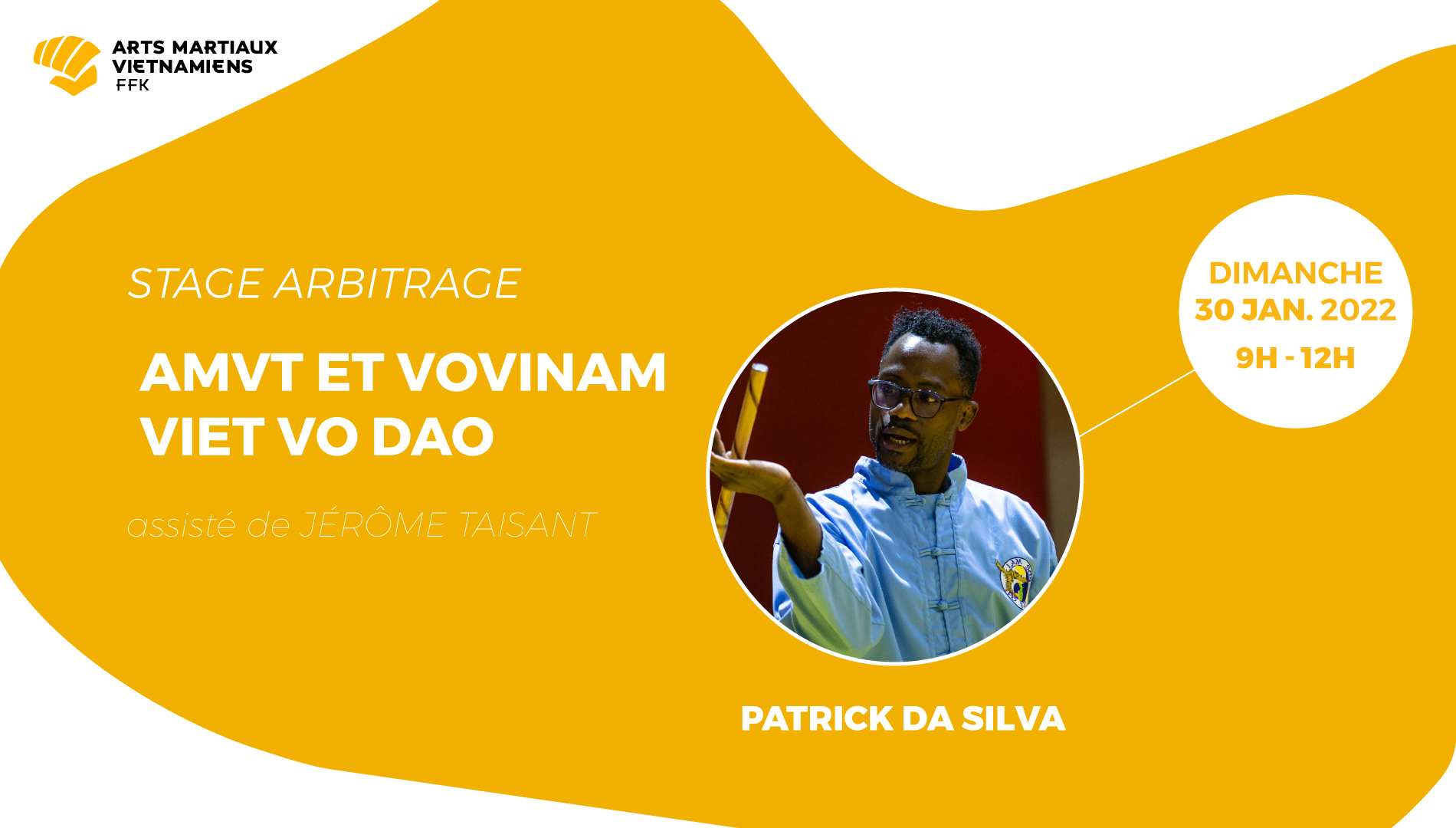 ARTS MARTIAUX VIETNAMIENS
FFK

STAGE ARBITRAGE

AMVT ET VOVINAM VIET VO DAO

assisté de JÉRÔME TAISANT

DIMANCHE
30 JAN. 2022
9H - 12H

PATRICK DA SILVA